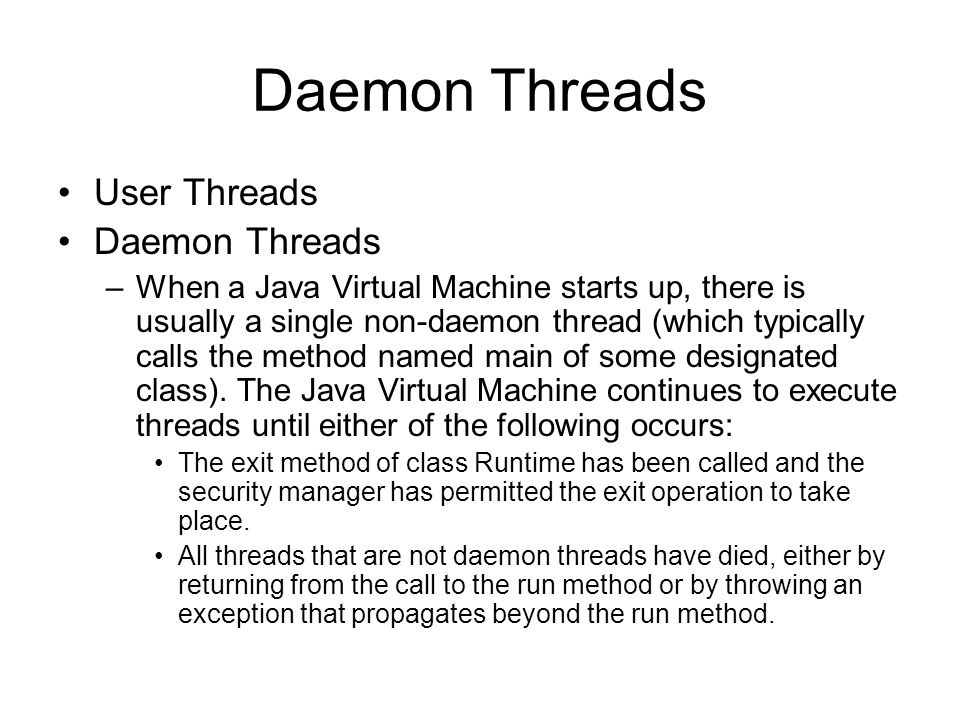 Daemon Threads

• User Threads
• Daemon Threads
– When a Java Virtual Machine starts up, there is usually a single non-daemon thread (which typically calls the method named main of some designated class). The Java Virtual Machine continues to execute threads until either of the following occurs:
• The exit method of class Runtime has been called and the security manager has permitted the exit operation to take place.
• All threads that are not daemon threads have died, either by returning from the call to the run method or by throwing an exception that propagates beyond the run method.